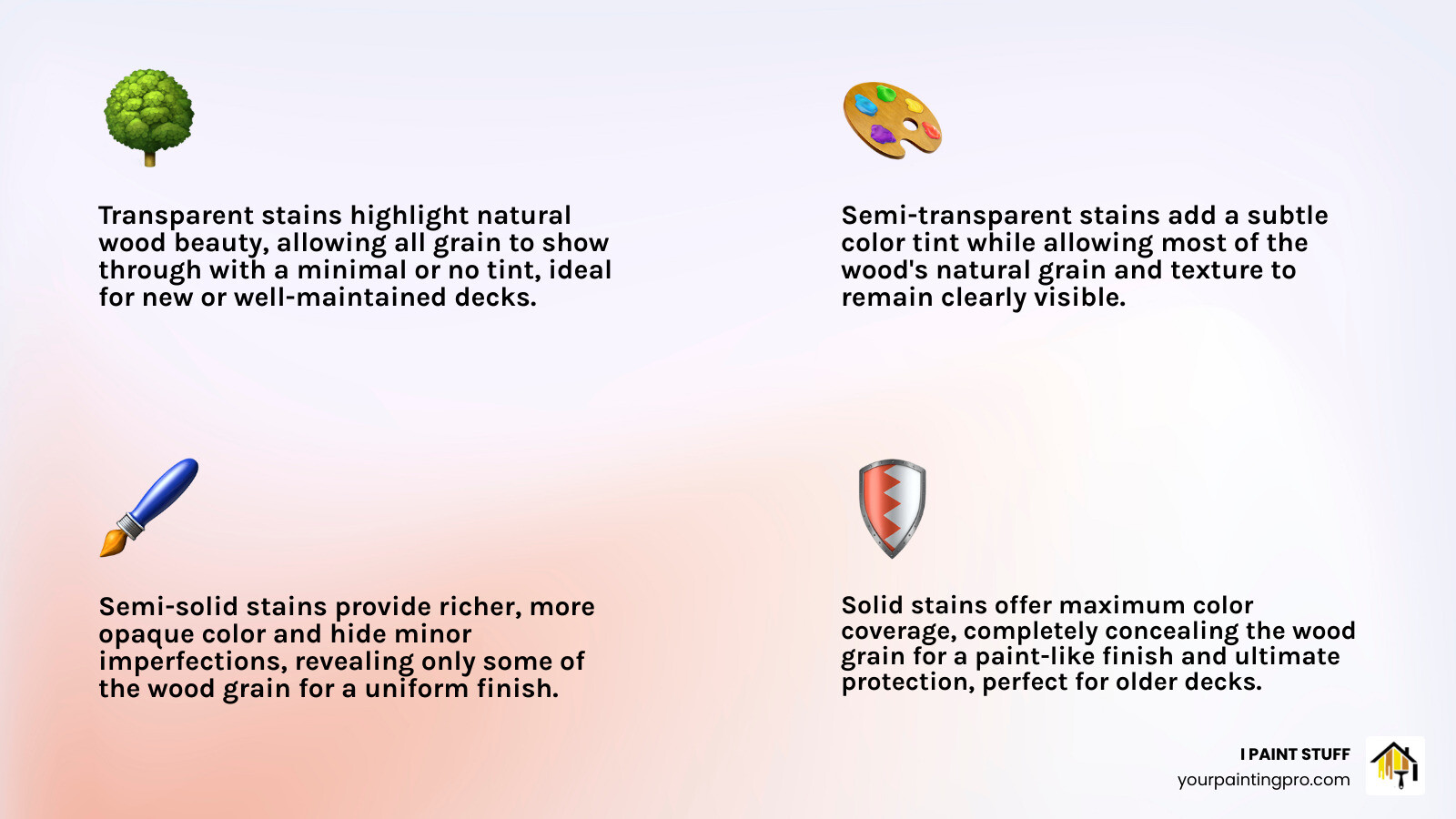 Transparent stains highlight natural wood beauty, allowing all grain to show through with a minimal or no tint, ideal for new or well-maintained decks.

Semi-transparent stains add a subtle color tint while allowing most of the wood's natural grain and texture to remain clearly visible.

Semi-solid stains provide richer, more opaque color and hide minor imperfections, revealing only some of the wood grain for a uniform finish.

Solid stains offer maximum color coverage, completely concealing the wood grain for a paint-like finish and ultimate protection, perfect for older decks.

I PAINT STUFF
yourpaintingpro.com